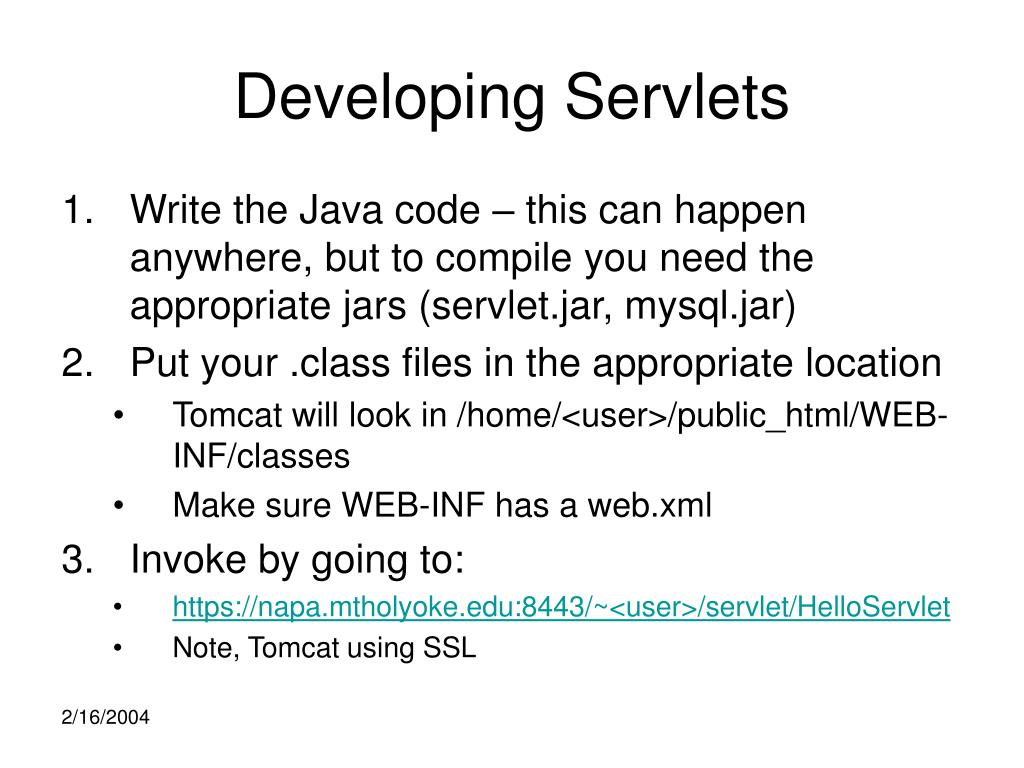 Developing Servlets

1. Write the Java code – this can happen anywhere, but to compile you need the appropriate jars (servlet.jar, mysql.jar)
2. Put your .class files in the appropriate location
• Tomcat will look in /home/<user>/public_html/WEB-INF/classes
• Make sure WEB-INF has a web.xml
3. Invoke by going to:
• https://napa.mtholyoke.edu:8443/~<user>/servlet/HelloServlet
• Note, Tomcat using SSL

2/16/2004